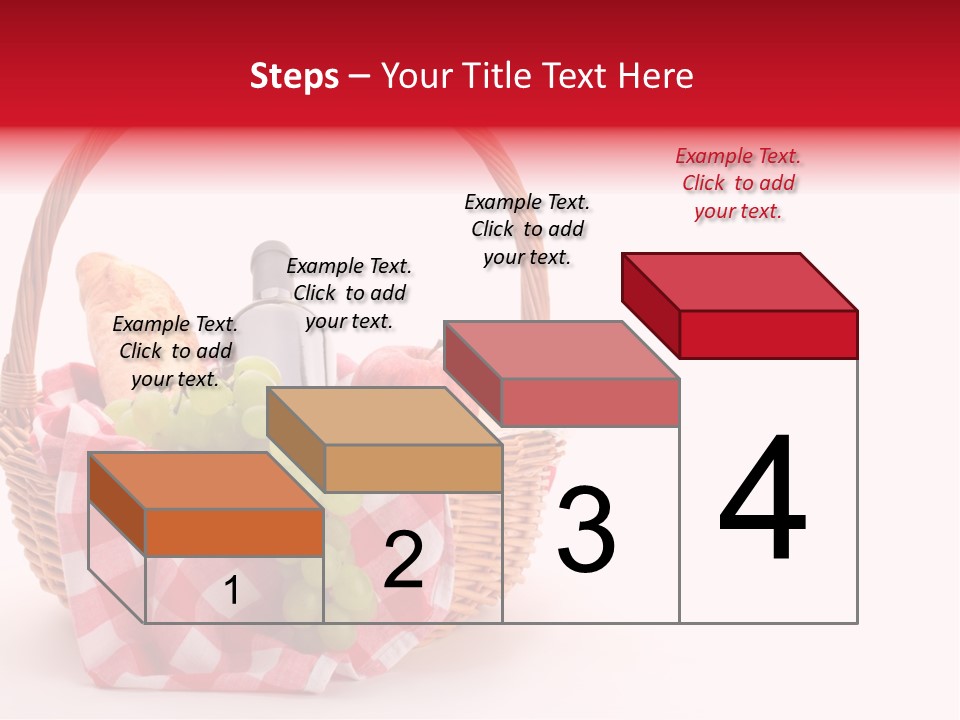 Steps – Your Title Text Here

Example Text. Click to add your text.

Example Text. Click to add your text.

Example Text. Click to add your text.

Example Text. Click to add your text.

1

2

3

4